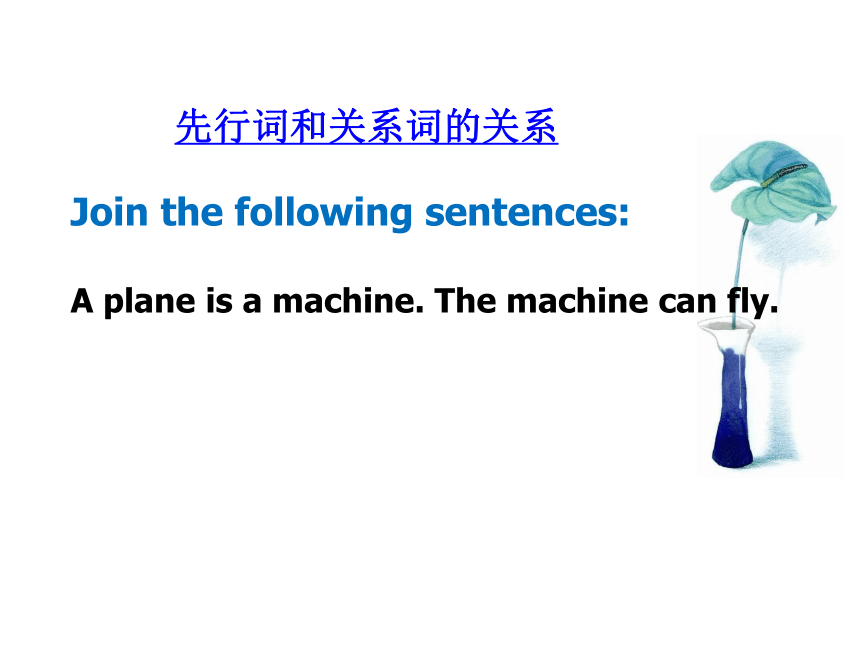 先行词和关系词的关系

Join the following sentences:

A plane is a machine. The machine can fly.